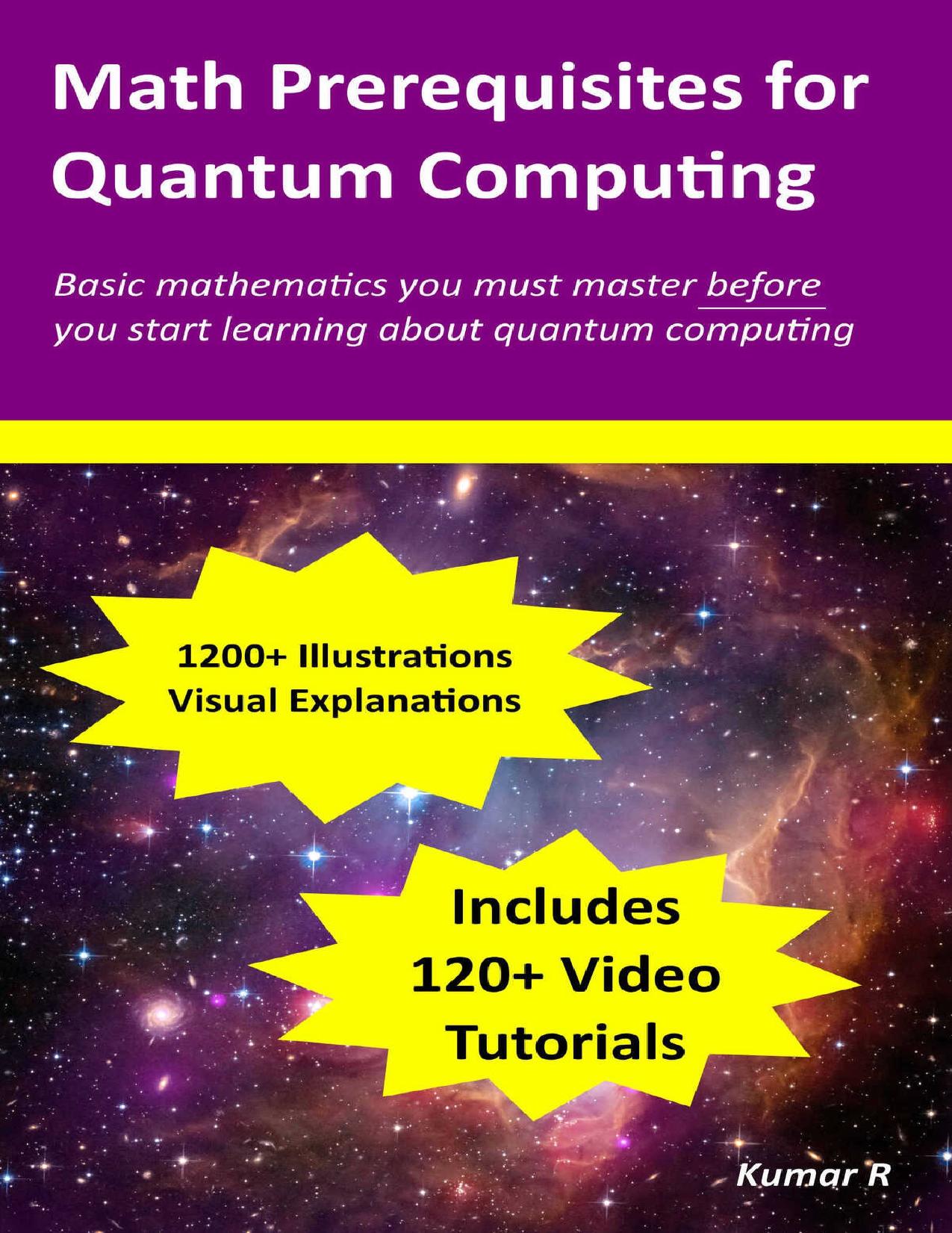 Math Prerequisites for Quantum Computing

Basic mathematics you must master before you start learning about quantum computing

1200+ Illustrations
Visual Explanations

Includes
120+ Video
Tutorials

Kumar R